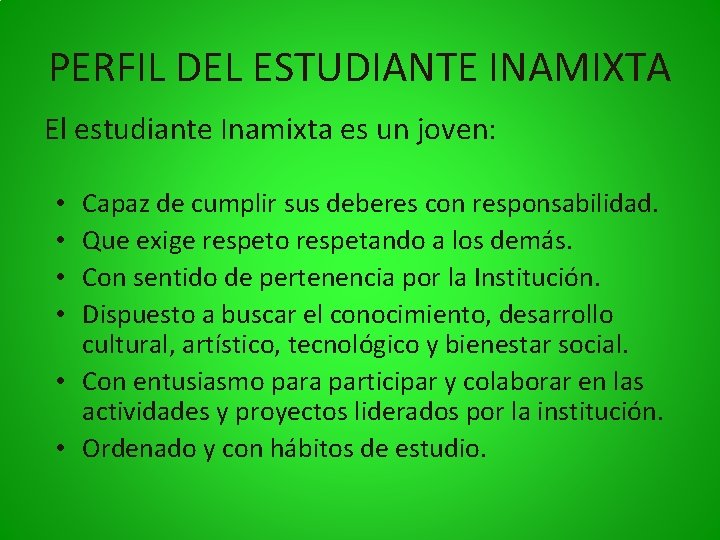 PERFIL DEL ESTUDIANTE INAMIXTA

El estudiante Inamixta es un joven:

• Capaz de cumplir sus deberes con responsabilidad.
• Que exige respeto respetando a los demás.
• Con sentido de pertenencia por la Institución.
• Dispuesto a buscar el conocimiento, desarrollo cultural, artístico, tecnológico y bienestar social.
• Con entusiasmo para participar y colaborar en las actividades y proyectos liderados por la institución.
• Ordenado y con hábitos de estudio.